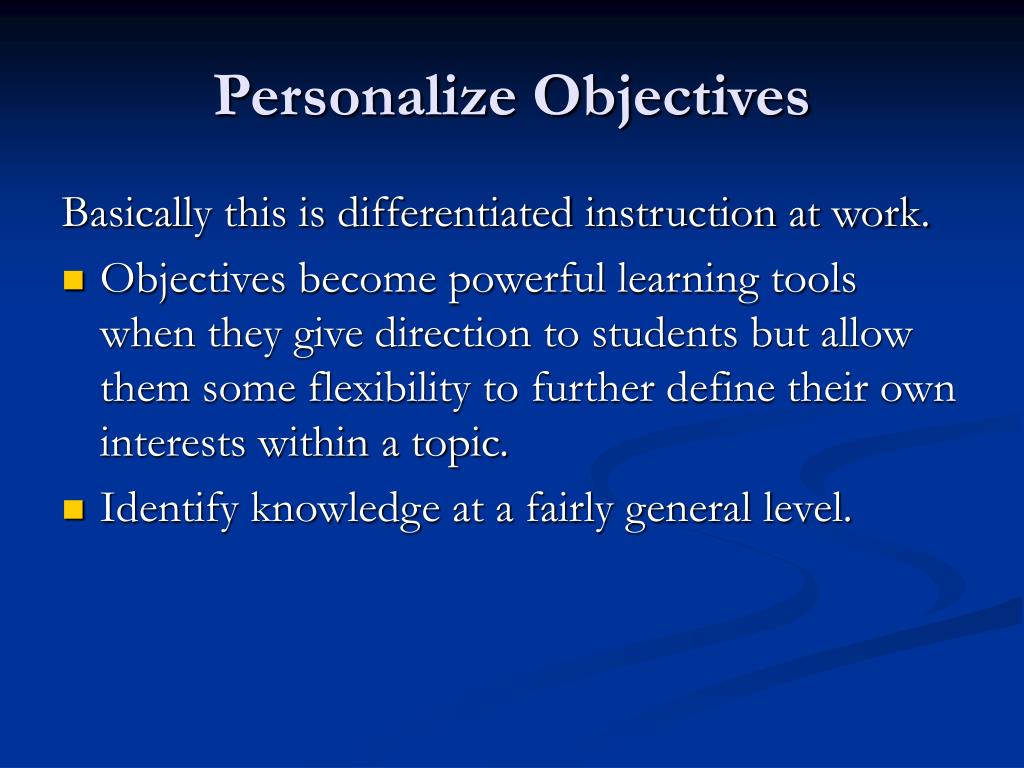 Personalize Objectives

Basically this is differentiated instruction at work.

- Objectives become powerful learning tools when they give direction to students but allow them some flexibility to further define their own interests within a topic.
- Identify knowledge at a fairly general level.